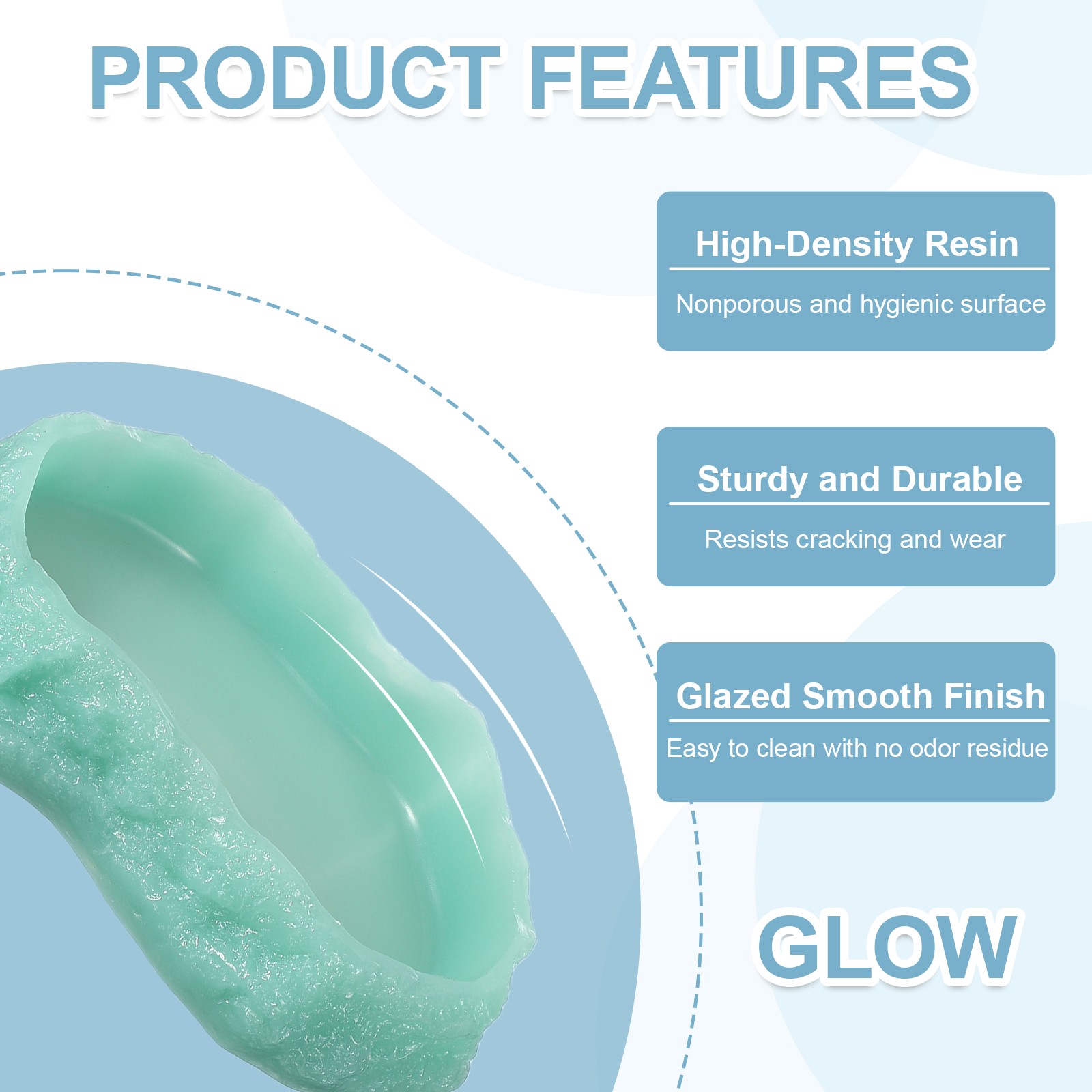 PRODUCT FEATURES

High-Density Resin

Nonporous and hygienic surface

Sturdy and Durable

Resists cracking and wear

Glazed Smooth Finish

Easy to clean with no odor residue

GLOW